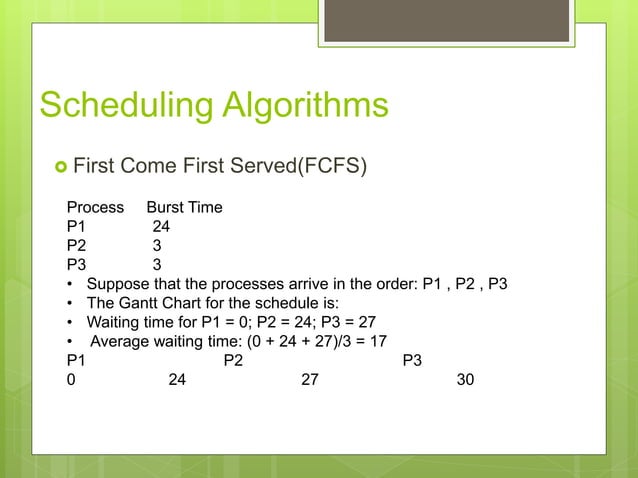 Scheduling Algorithms

First Come First Served(FCFS)

| Process | Burst Time |
|---|---|
| P1 | 24 |
| P2 | 3 |
| P3 | 3 |

• Suppose that the processes arrive in the order: P1 , P2 , P3
• The Gantt Chart for the schedule is:
• Waiting time for P1 = 0; P2 = 24; P3 = 27
• Average waiting time: (0 + 24 + 27)/3 = 17

P1 P2 P3
0 24 27 30